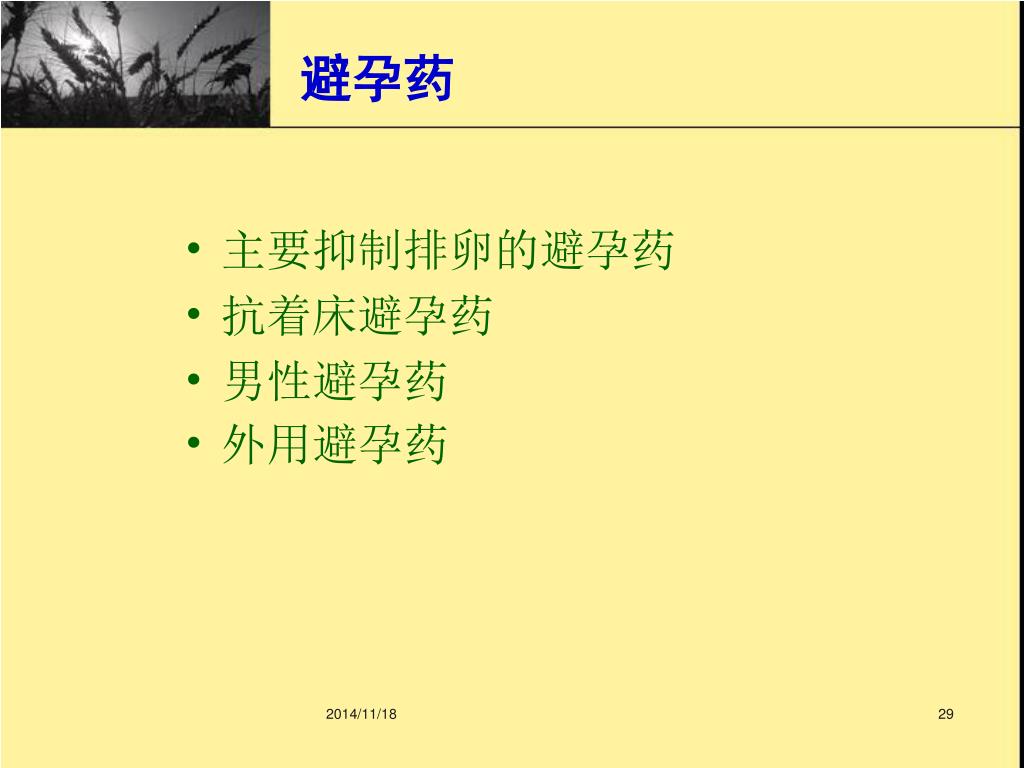 避孕药

• 主要抑制排卵的避孕药
• 抗着床避孕药
• 男性避孕药
• 外用避孕药

2014/11/18

29